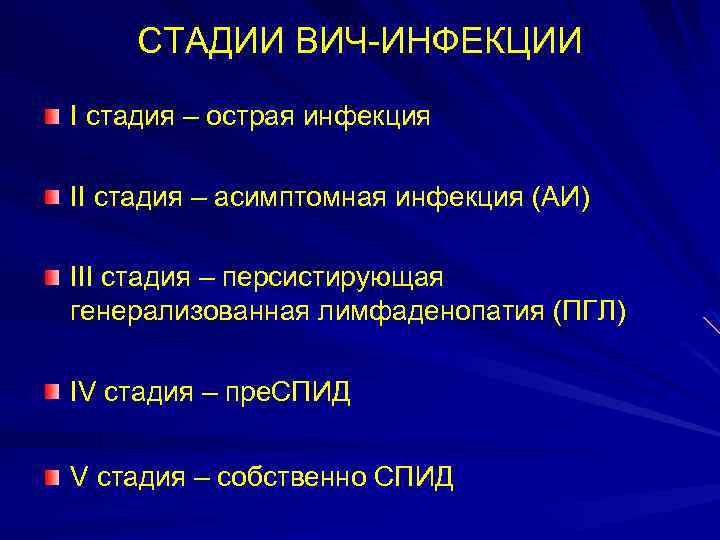 СТАДИИ ВИЧ-ИНФЕКЦИИ

I стадия – острая инфекция

II стадия – асимптомная инфекция (АИ)

III стадия – персистирующая генерализованная лимфаденопатия (ПГЛ)

IV стадия – преСПИД

V стадия – собственно СПИД